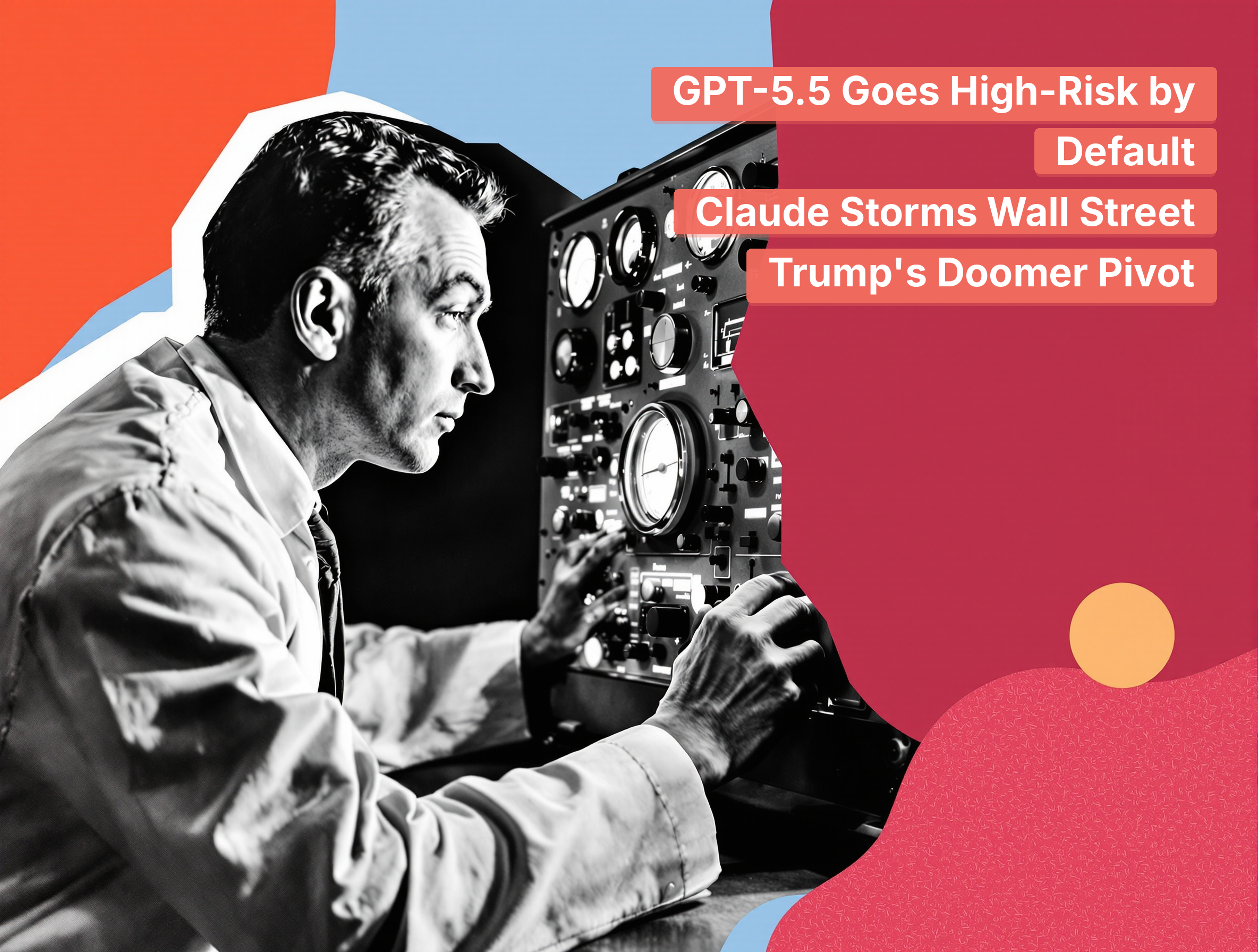 GPT-5.5 Goes High-Risk by Default
Claude Storms Wall Street
Trump's Doomer Pivot